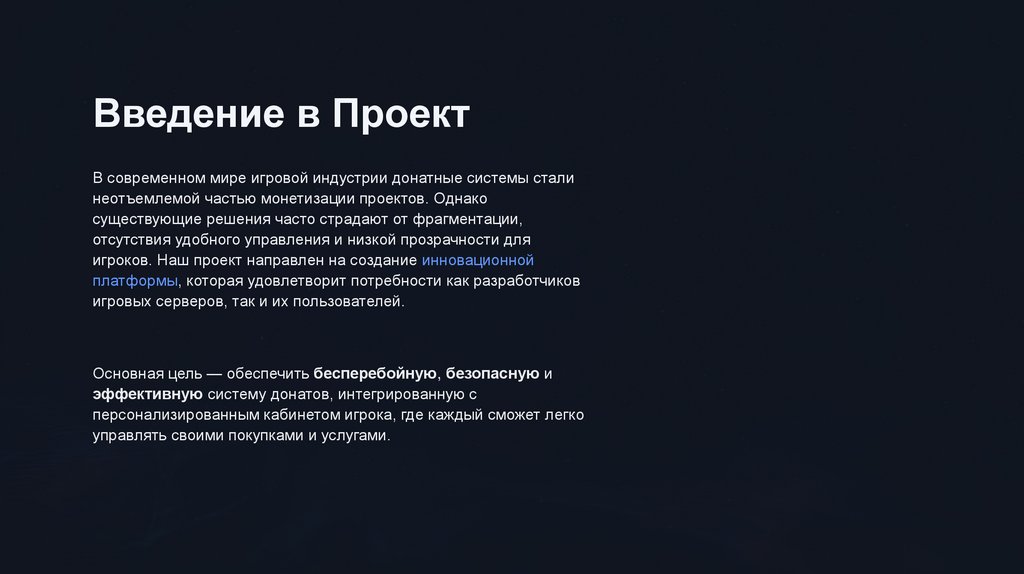 Введение в Проект

В современном мире игровой индустрии донатные системы стали неотъемлемой частью монетизации проектов. Однако существующие решения часто страдают от фрагментации, отсутствия удобного управления и низкой прозрачности для игроков. Наш проект направлен на создание инновационной платформы, которая удовлетворит потребности как разработчиков игровых серверов, так и их пользователей.

Основная цель — обеспечить бесперебойную, безопасную и эффективную систему донатов, интегрированную с персонализированным кабинетом игрока, где каждый сможет легко управлять своими покупками и услугами.